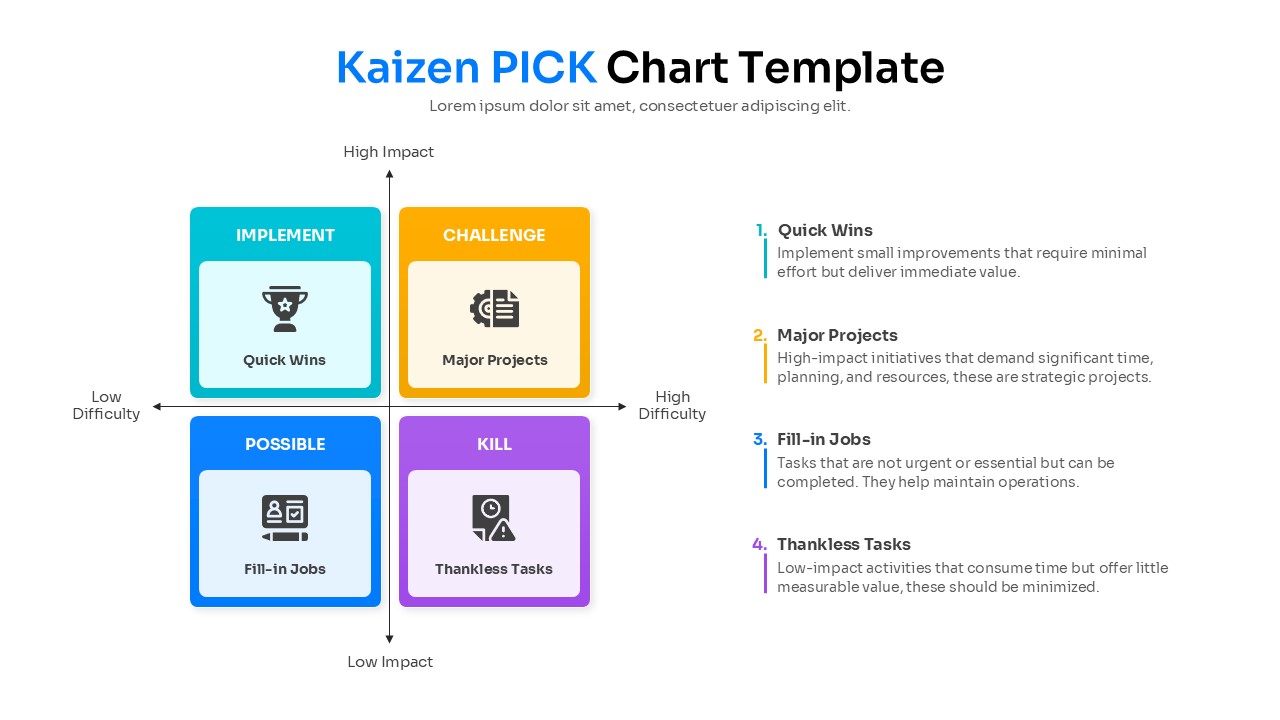 Kaizen PICK Chart Template

Lorem ipsum dolor sit amet, consectetuer adipiscing elit.

High Impact

IMPLEMENT

Quick Wins

CHALLENGE

Major Projects

Low Difficulty

High Difficulty

POSSIBLE

Fill-in Jobs

KILL

Thankless Tasks

Low Impact

1. Quick Wins
Implement small improvements that require minimal effort but deliver immediate value.

2. Major Projects
High-impact initiatives that demand significant time, planning, and resources, these are strategic projects.

3. Fill-in Jobs
Tasks that are not urgent or essential but can be completed. They help maintain operations.

4. Thankless Tasks
Low-impact activities that consume time but offer little measurable value, these should be minimized.